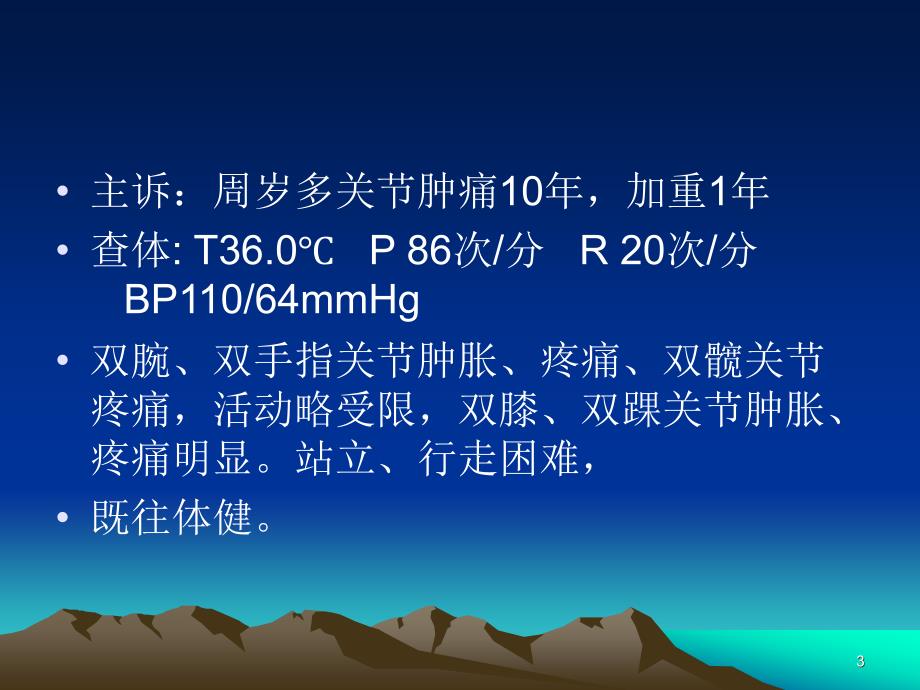 • 主诉：周岁多关节肿痛10年，加重1年
• 查体: T36.0℃ P 86次/分 R 20次/分 BP110/64mmHg
• 双腕、双手指关节肿胀、疼痛、双髋关节疼痛，活动略受限，双膝、双踝关节肿胀、疼痛明显。站立、行走困难，
• 既往体健。

3